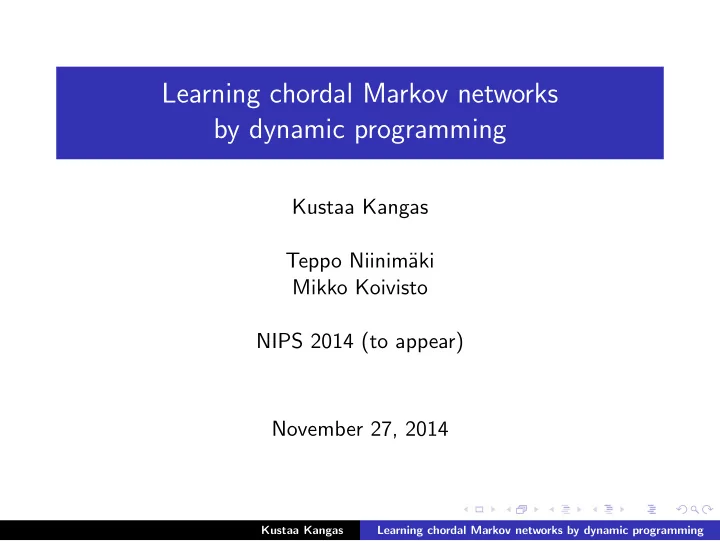 Learning chordal Markov networks by dynamic programming

Kustaa Kangas

Teppo Niinimäki
Mikko Koivisto

NIPS 2014 (to appear)

November 27, 2014

Kustaa Kangas    Learning chordal Markov networks by dynamic programming